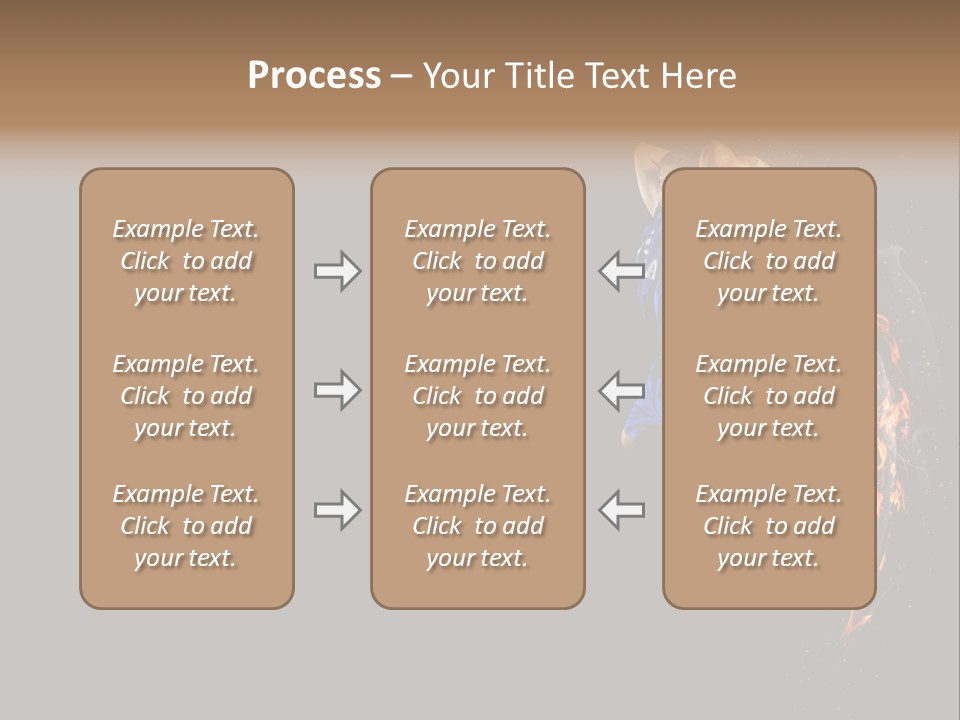 Process – Your Title Text Here

Example Text. Click to add your text.

Example Text. Click to add your text.

Example Text. Click to add your text.

Example Text. Click to add your text.

Example Text. Click to add your text.

Example Text. Click to add your text.

Example Text. Click to add your text.

Example Text. Click to add your text.

Example Text. Click to add your text.